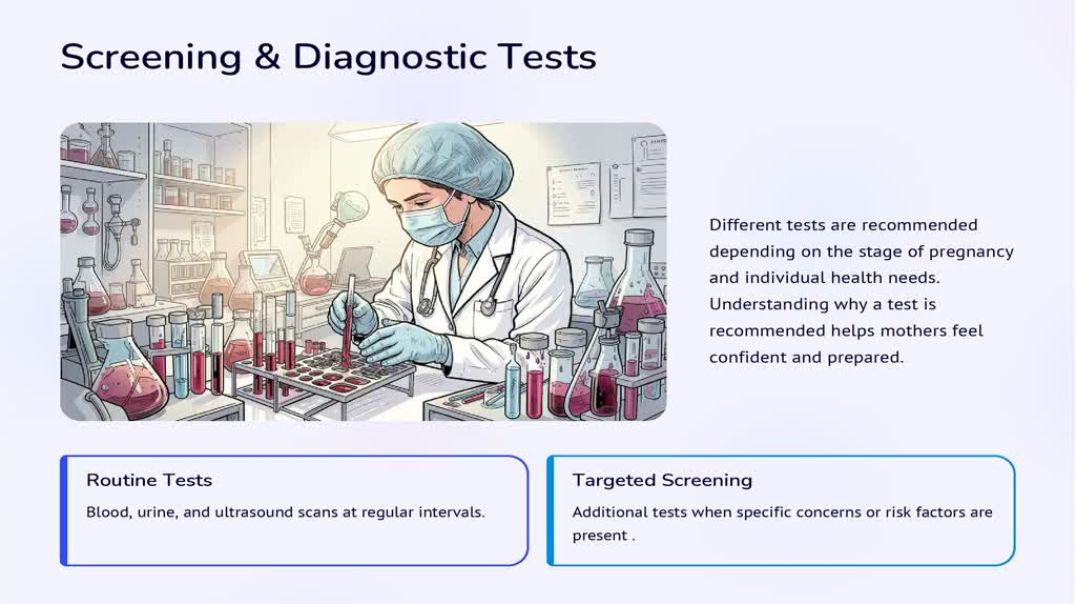 Screening & Diagnostic Tests

Different tests are recommended depending on the stage of pregnancy and individual health needs. Understanding why a test is recommended helps mothers feel confident and prepared.

Routine Tests

Blood, urine, and ultrasound scans at regular intervals.

Targeted Screening

Additional tests when specific concerns or risk factors are present .